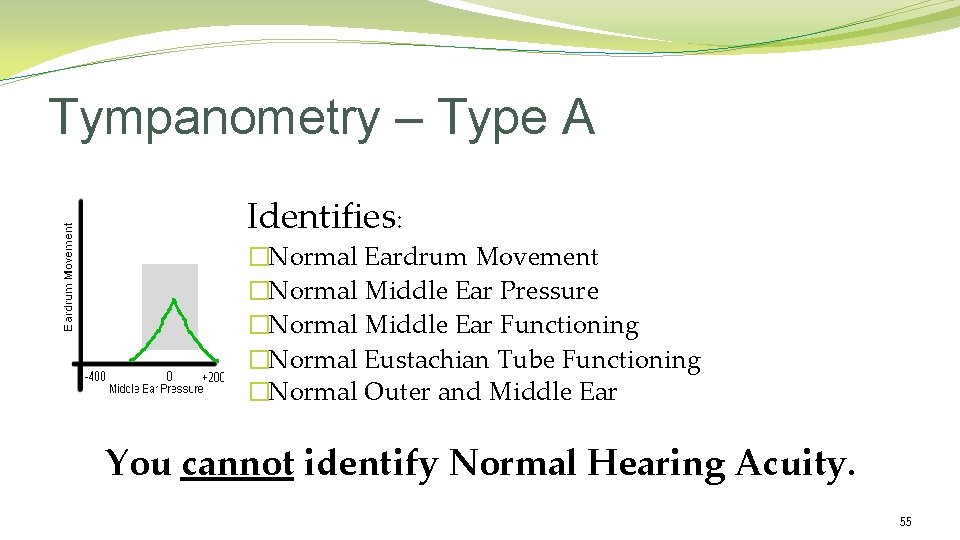 Tympanometry – Type A

Eardrum Movement

-400 0 +200
Middle Ear Pressure

Identifies:
�Normal Eardrum Movement
�Normal Middle Ear Pressure
�Normal Middle Ear Functioning
�Normal Eustachian Tube Functioning
�Normal Outer and Middle Ear

You cannot identify Normal Hearing Acuity.

55